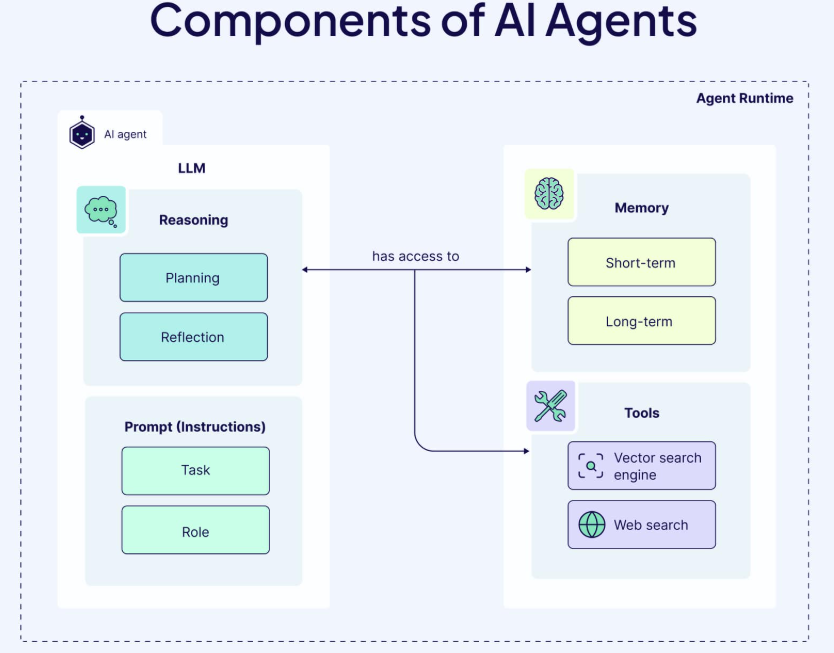 Components of AI Agents

Agent Runtime

AI agent

LLM

Reasoning

Planning

Reflection

Prompt (Instructions)

Task

Role

has access to

Memory

Short-term

Long-term

Tools

Vector search engine

Web search